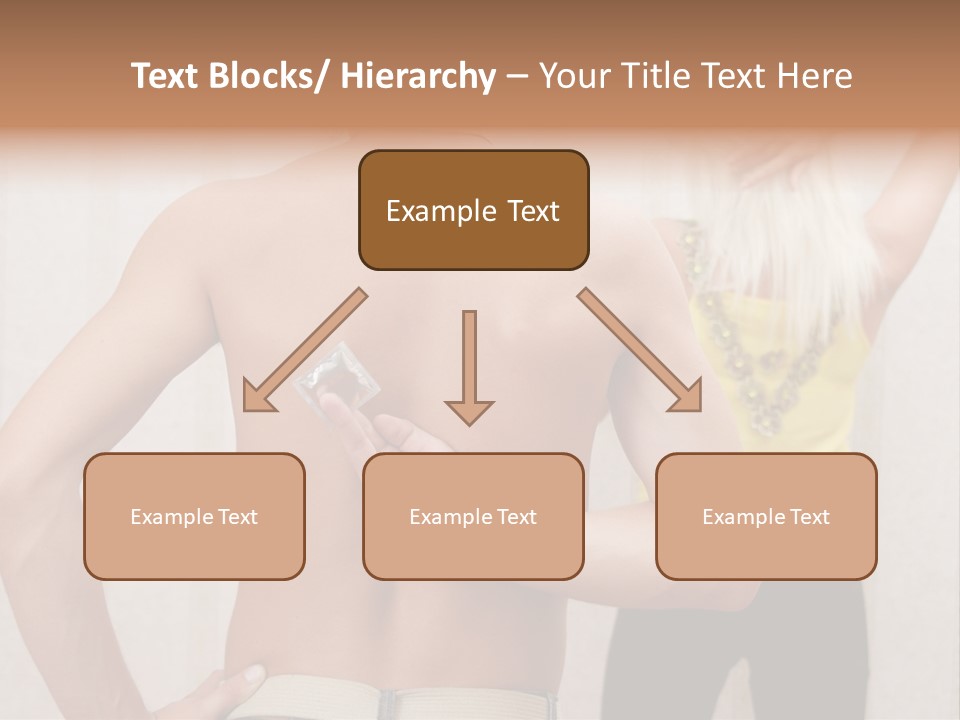 Text Blocks/ Hierarchy – Your Title Text Here

Example Text

Example Text

Example Text

Example Text